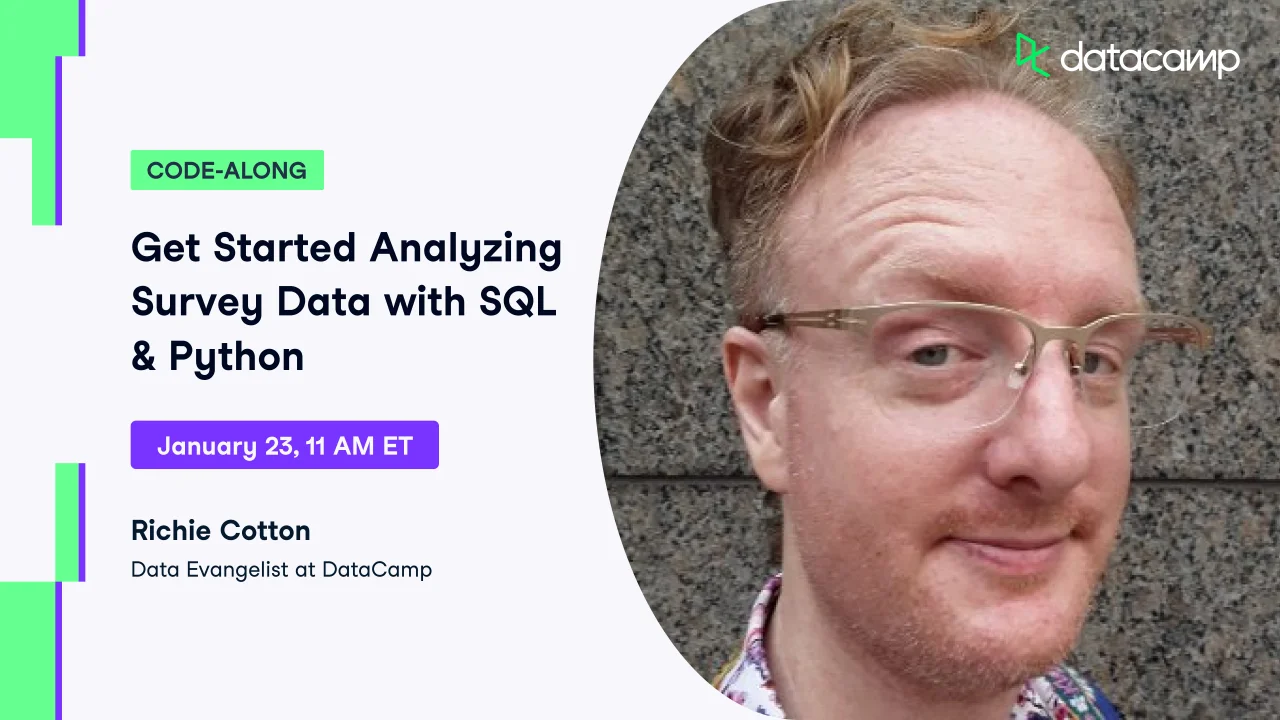 datacamp

CODE-ALONG

Get Started Analyzing Survey Data with SQL & Python

January 23, 11 AM ET

Richie Cotton
Data Evangelist at DataCamp